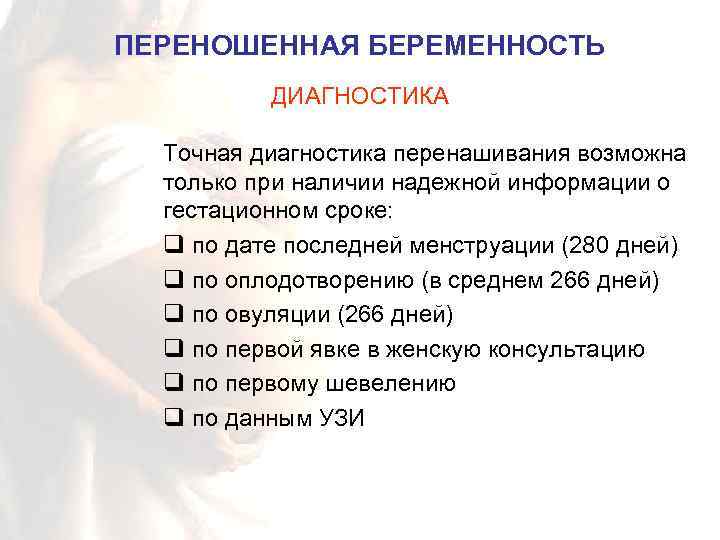 ПЕРЕНОШЕННАЯ БЕРЕМЕННОСТЬ

ДИАГНОСТИКА

Точная диагностика перенашивания возможна только при наличии надежной информации о гестационном сроке:

❑ по дате последней менструации (280 дней)
❑ по оплодотворению (в среднем 266 дней)
❑ по овуляции (266 дней)
❑ по первой явке в женскую консультацию
❑ по первому шевелению
❑ по данным УЗИ